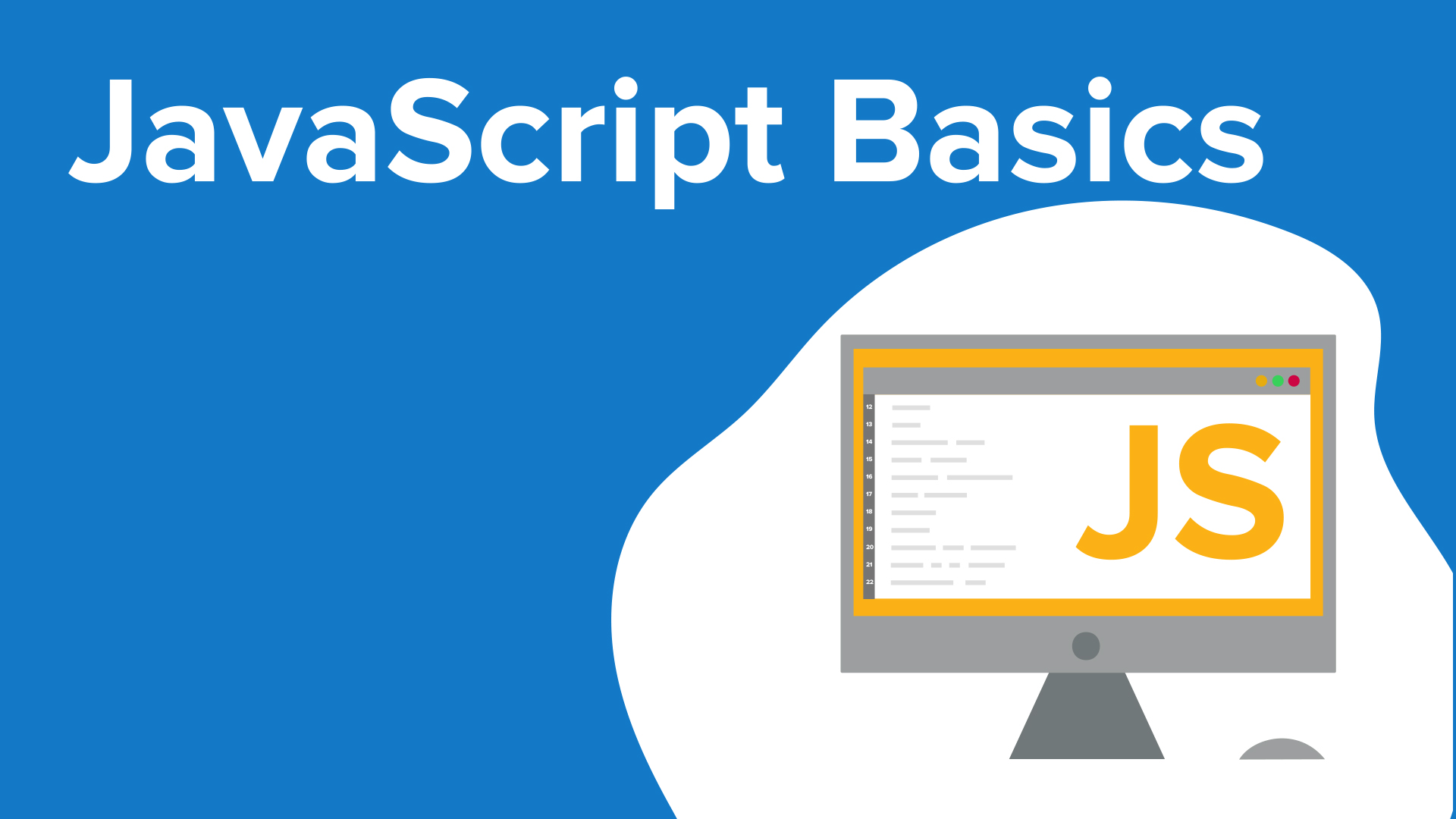 JavaScript Basics

12
13
14
15
16
17
18
19
20
21
22

JS